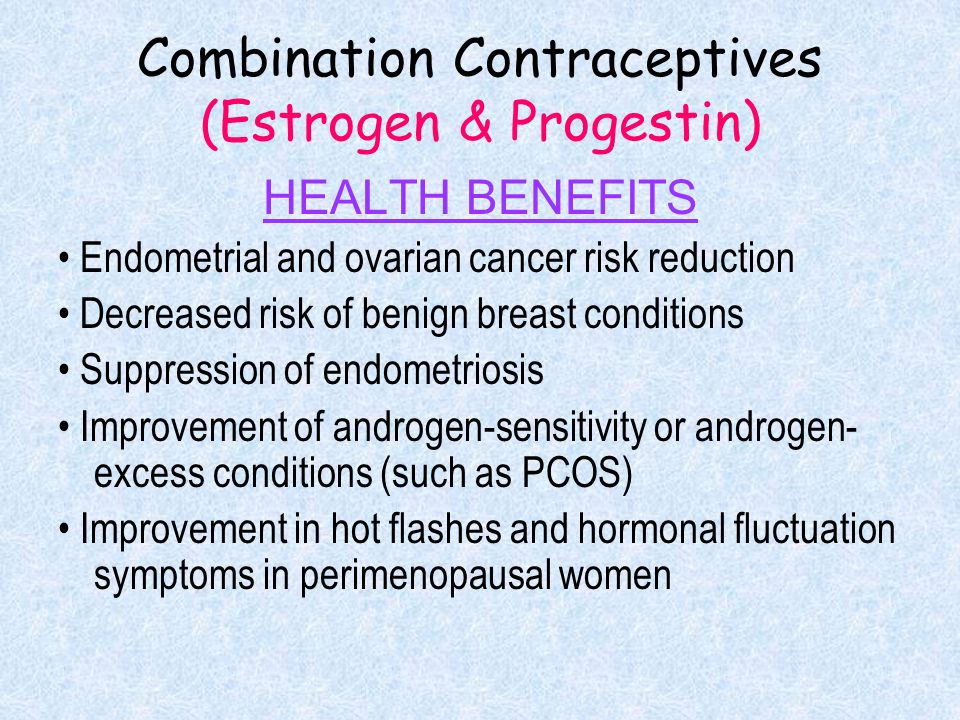 Combination Contraceptives
(Estrogen & Progestin)

HEALTH BENEFITS

• Endometrial and ovarian cancer risk reduction
• Decreased risk of benign breast conditions
• Suppression of endometriosis
• Improvement of androgen-sensitivity or androgen-excess conditions (such as PCOS)
• Improvement in hot flashes and hormonal fluctuation symptoms in perimenopausal women